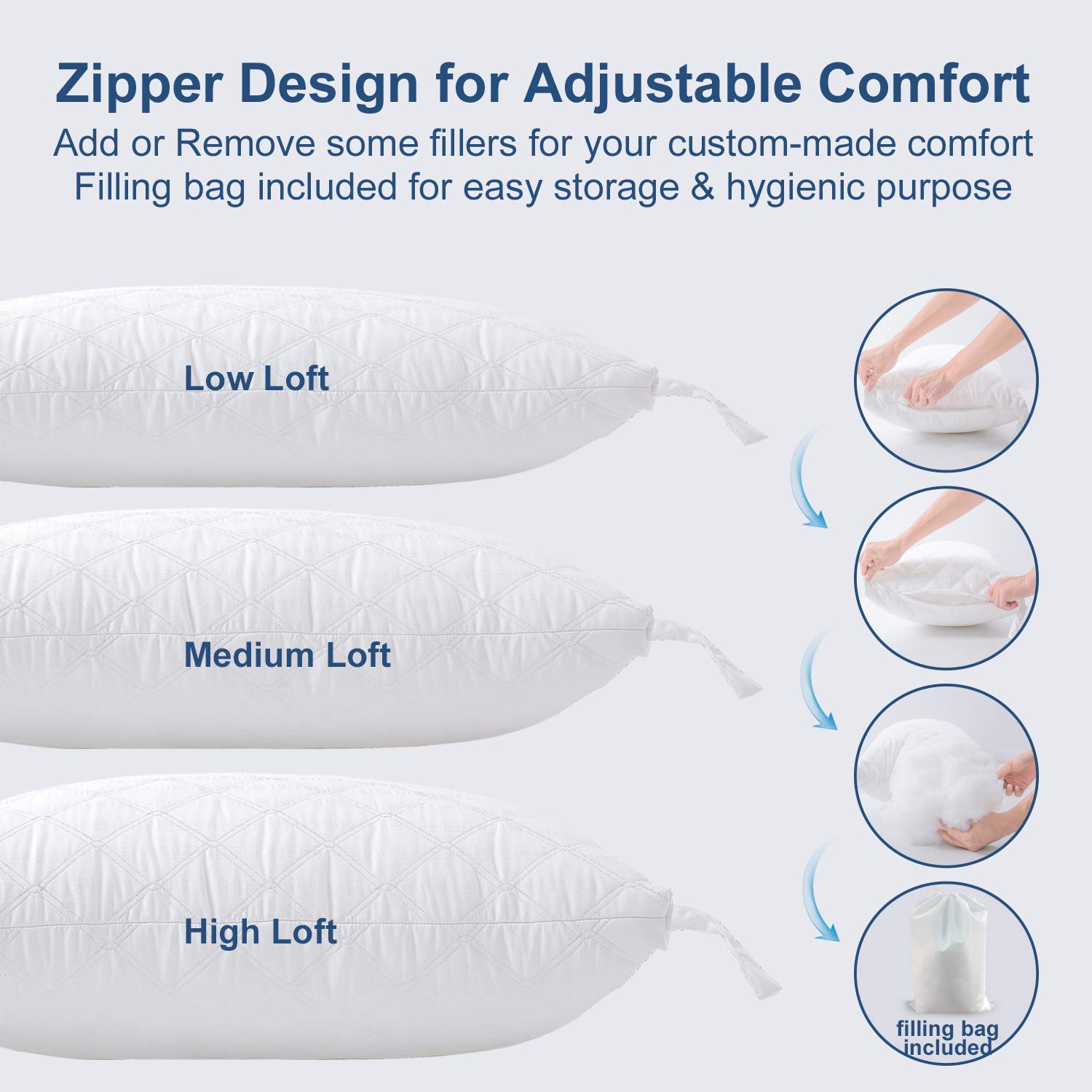 Zipper Design for Adjustable Comfort

Add or Remove some fillers for your custom-made comfort
Filling bag included for easy storage & hygienic purpose

Low Loft

Medium Loft

High Loft

filling bag included